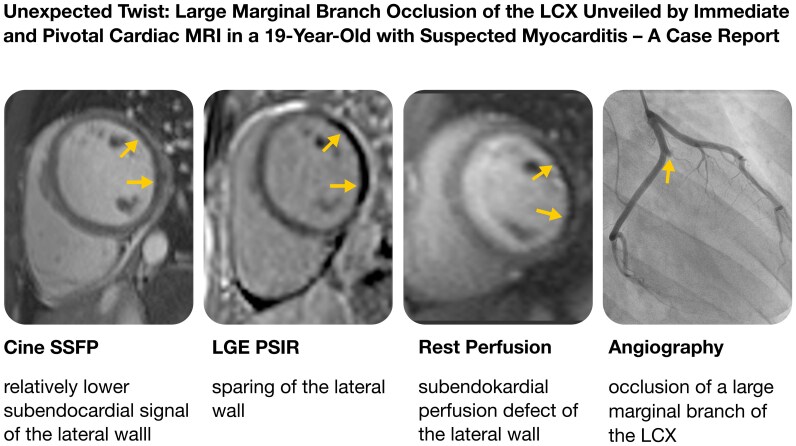 Unexpected Twist: Large Marginal Branch Occlusion of the LCX Unveiled by Immediate and Pivotal Cardiac MRI in a 19-Year-Old with Suspected Myocarditis – A Case Report

Cine SSFP

relatively lower subendocardial signal of the lateral walll

LGE PSIR

sparing of the lateral wall

Rest Perfusion

subendokardial perfusion defect of the lateral wall

Angiography

occlusion of a large marginal branch of the LCX